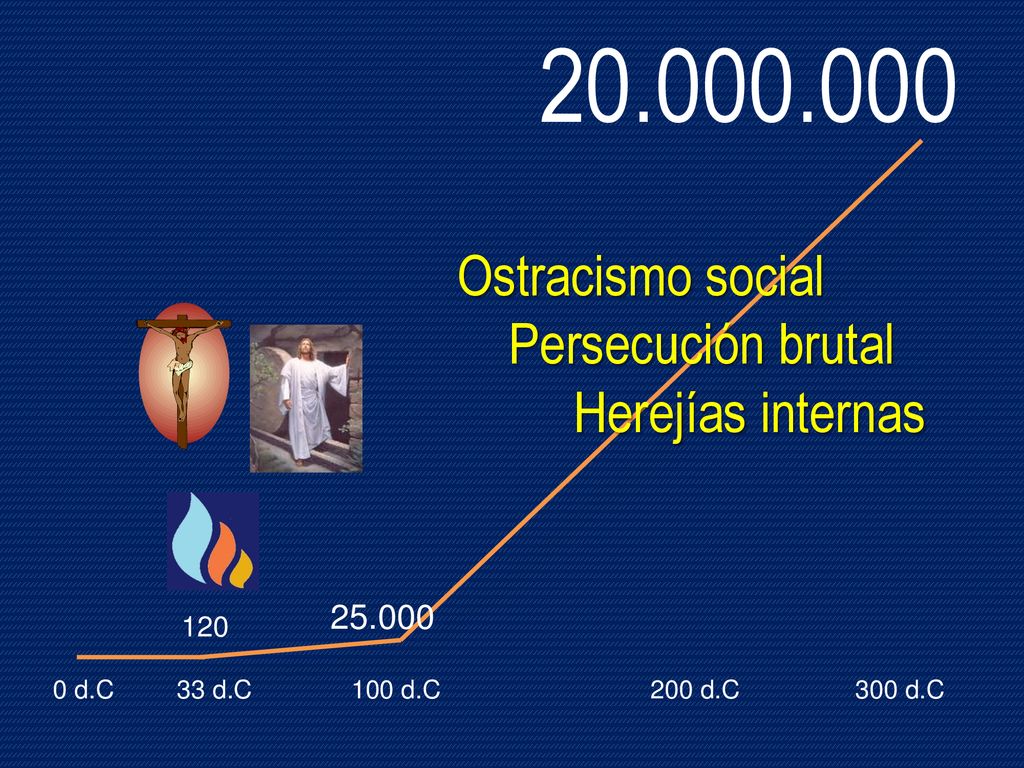 20.000.000

Ostracismo social
Persecución brutal
Herejías internas

120

25.000

0 d.C 33 d.C 100 d.C 200 d.C 300 d.C